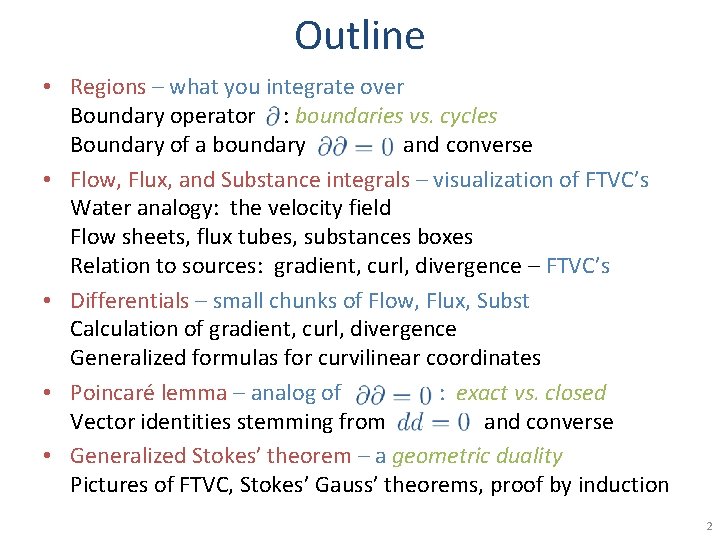 Outline

• Regions – what you integrate over
Boundary operator $\partial$ : boundaries vs. cycles
Boundary of a boundary $\partial\partial = 0$ and converse

• Flow, Flux, and Substance integrals – visualization of FTVC's
Water analogy: the velocity field
Flow sheets, flux tubes, substances boxes
Relation to sources: gradient, curl, divergence – FTVC's

• Differentials – small chunks of Flow, Flux, Subst
Calculation of gradient, curl, divergence
Generalized formulas for curvilinear coordinates

• Poincaré lemma – analog of $\partial\partial = 0$ : exact vs. closed
Vector identities stemming from $dd = 0$ and converse

• Generalized Stokes' theorem – a geometric duality
Pictures of FTVC, Stokes' Gauss' theorems, proof by induction

2